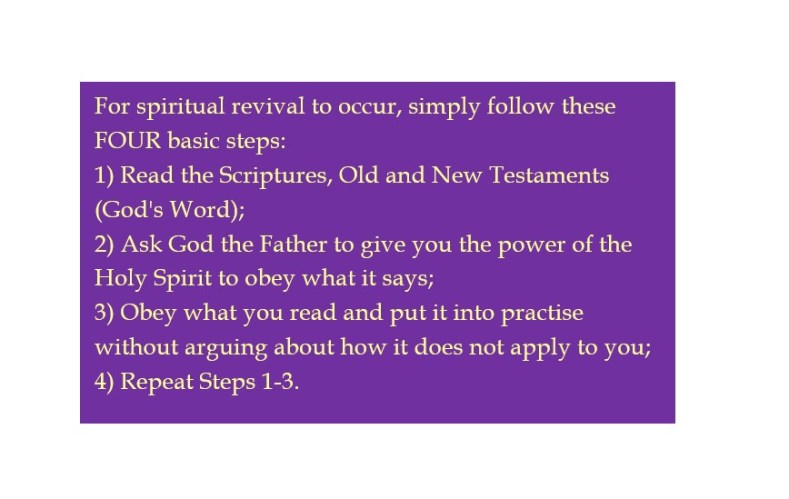 For spiritual revival to occur, simply follow these FOUR basic steps:
1) Read the Scriptures, Old and New Testaments (God's Word);
2) Ask God the Father to give you the power of the Holy Spirit to obey what it says;
3) Obey what you read and put it into practise without arguing about how it does not apply to you;
4) Repeat Steps 1-3.